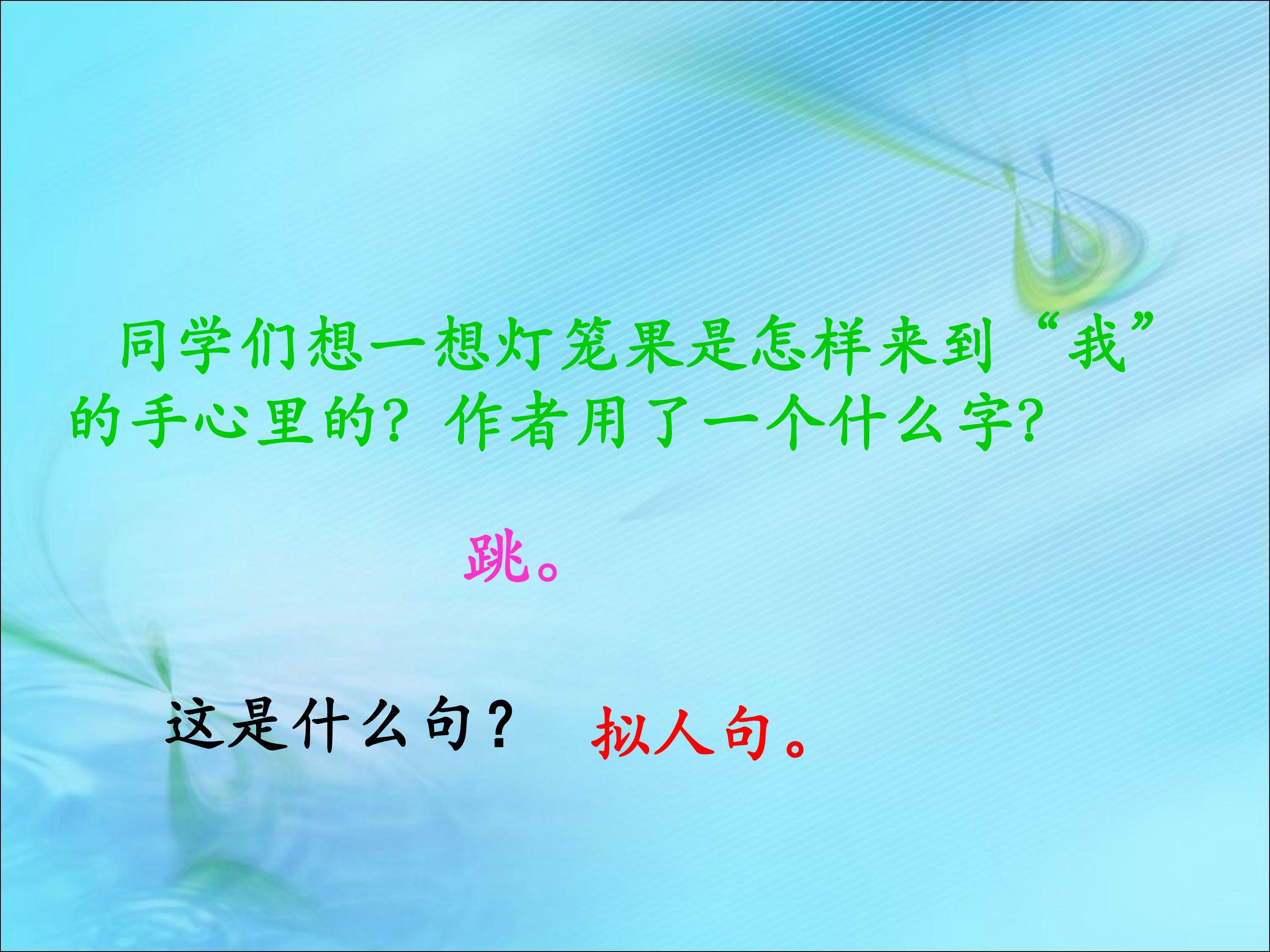 同学们想一想灯笼果是怎样来到“我”的手心里的？作者用了一个什么字？

跳。

这是什么句？ 拟人句。